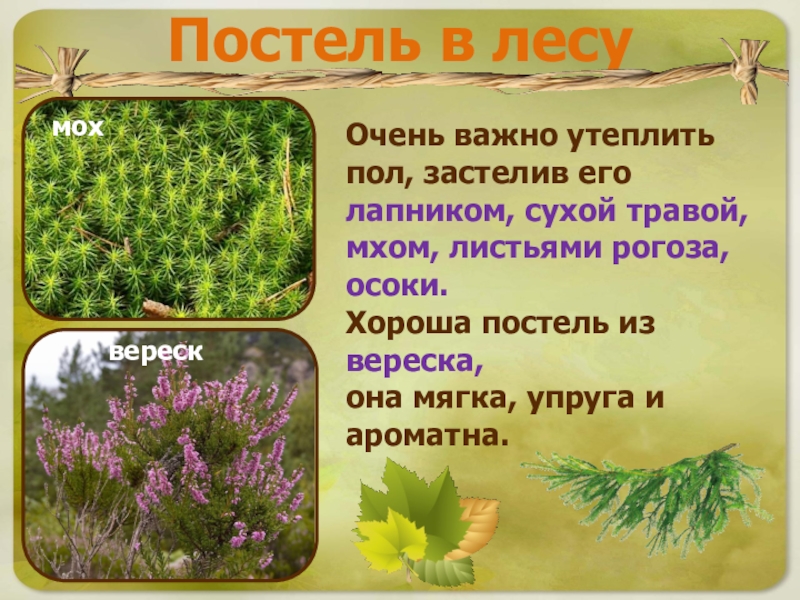 Постель в лесу

мох

вереск

Очень важно утеплить пол, застелив его лапником, сухой травой, мхом, листьями рогоза, осоки.
Хороша постель из вереска,
она мягка, упруга и ароматна.